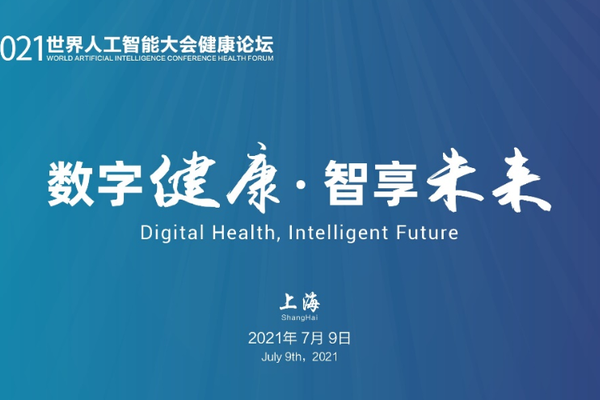 021世界人工智能大会健康论坛
WORLD ARTIFICIAL INTELLIGENCE CONFERENCE HEALTH FORUM

数字健康·智享未来
Digital Health, Intelligent Future

上海
ShangHai

2021年 7月 9日
July 9th，2021